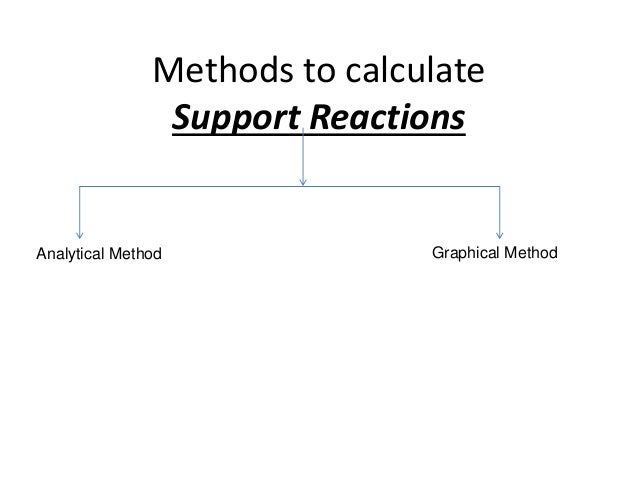 Methods to calculate
Support Reactions

Analytical Method

Graphical Method